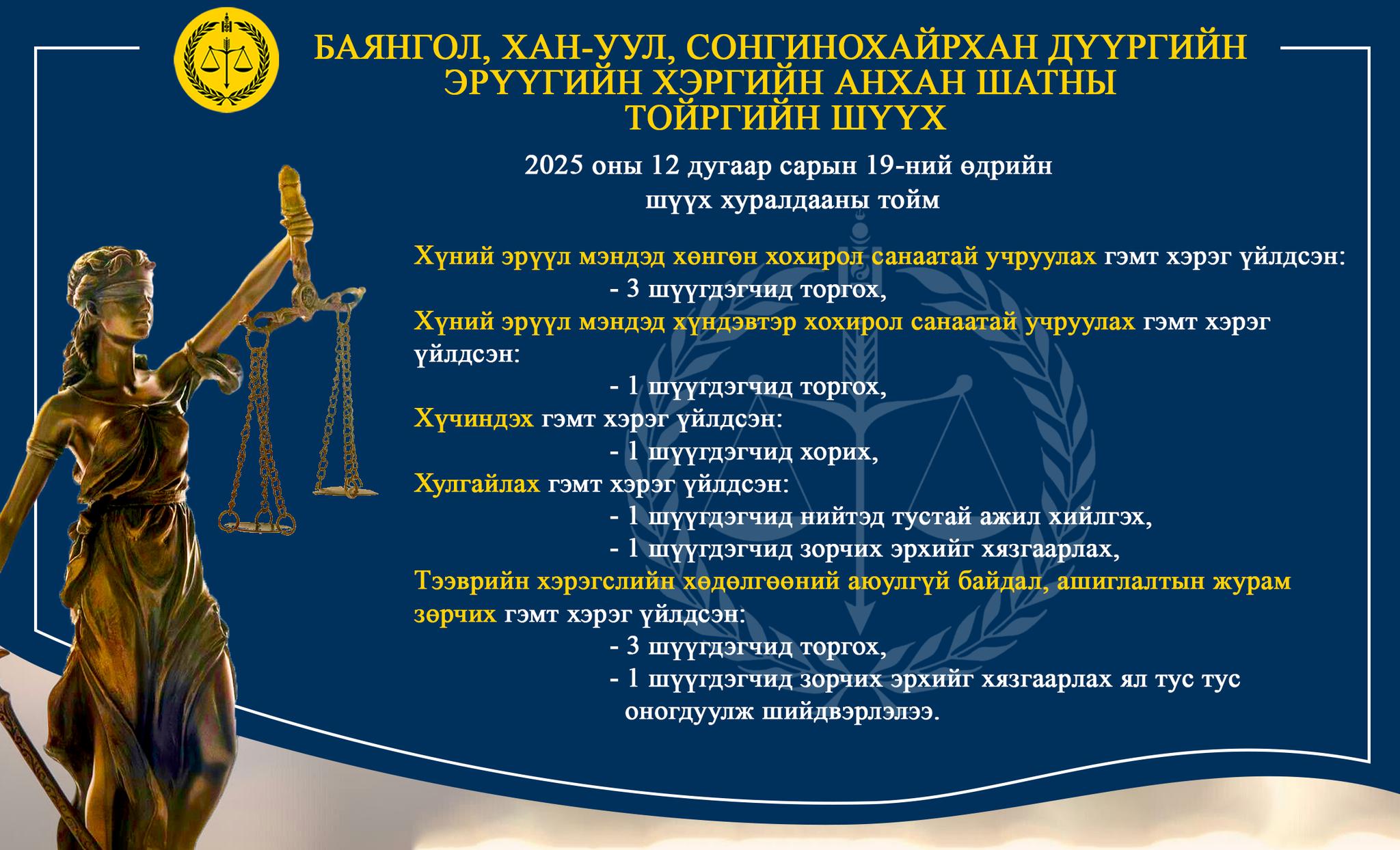 БАЯНГОЛ, ХАН-УУЛ, СОНГИНОХАЙРХАН ДҮҮРГИЙН ЭРҮҮГИЙН ХЭРГИЙН АНХАН ШАТНЫ ТОЙРГИЙН ШҮҮХ

2025 оны 12 дугаар сарын 19-ний өдрийн шүүх хуралдааны тойм

Хүний эрүүл мэндэд хөнгөн хохирол санаатай учруулах гэмт хэрэг үйлдсэн:
- 3 шүүгдэгчид торгох,
Хүний эрүүл мэндэд хүндэвтэр хохирол санаатай учруулах гэмт хэрэг үйлдсэн:
- 1 шүүгдэгчид торгох,
Хүчиндэх гэмт хэрэг үйлдсэн:
- 1 шүүгдэгчид хорих,
Хулгайлах гэмт хэрэг үйлдсэн:
- 1 шүүгдэгчид нийтэд тустай ажил хийлгэх,
- 1 шүүгдэгчид зорчих эрхийг хязгаарлах,
Тээврийн хэрэгслийн хөдөлгөөний аюулгүй байдал, ашиглалтын журам зөрчих гэмт хэрэг үйлдсэн:
- 3 шүүгдэгчид торгох,
- 1 шүүгдэгчид зорчих эрхийг хязгаарлах ял тус тус оногдуулж шийдвэрлэлээ.